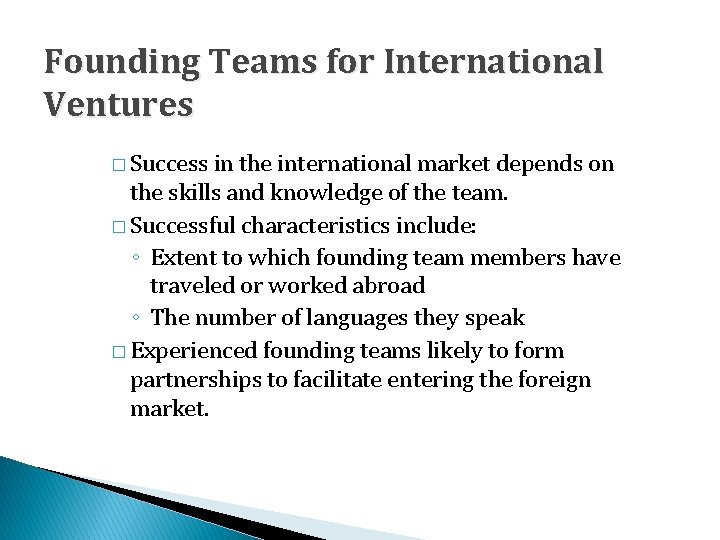 Founding Teams for International Ventures

□ Success in the international market depends on the skills and knowledge of the team.

□ Successful characteristics include:

◦ Extent to which founding team members have traveled or worked abroad

◦ The number of languages they speak

□ Experienced founding teams likely to form partnerships to facilitate entering the foreign market.